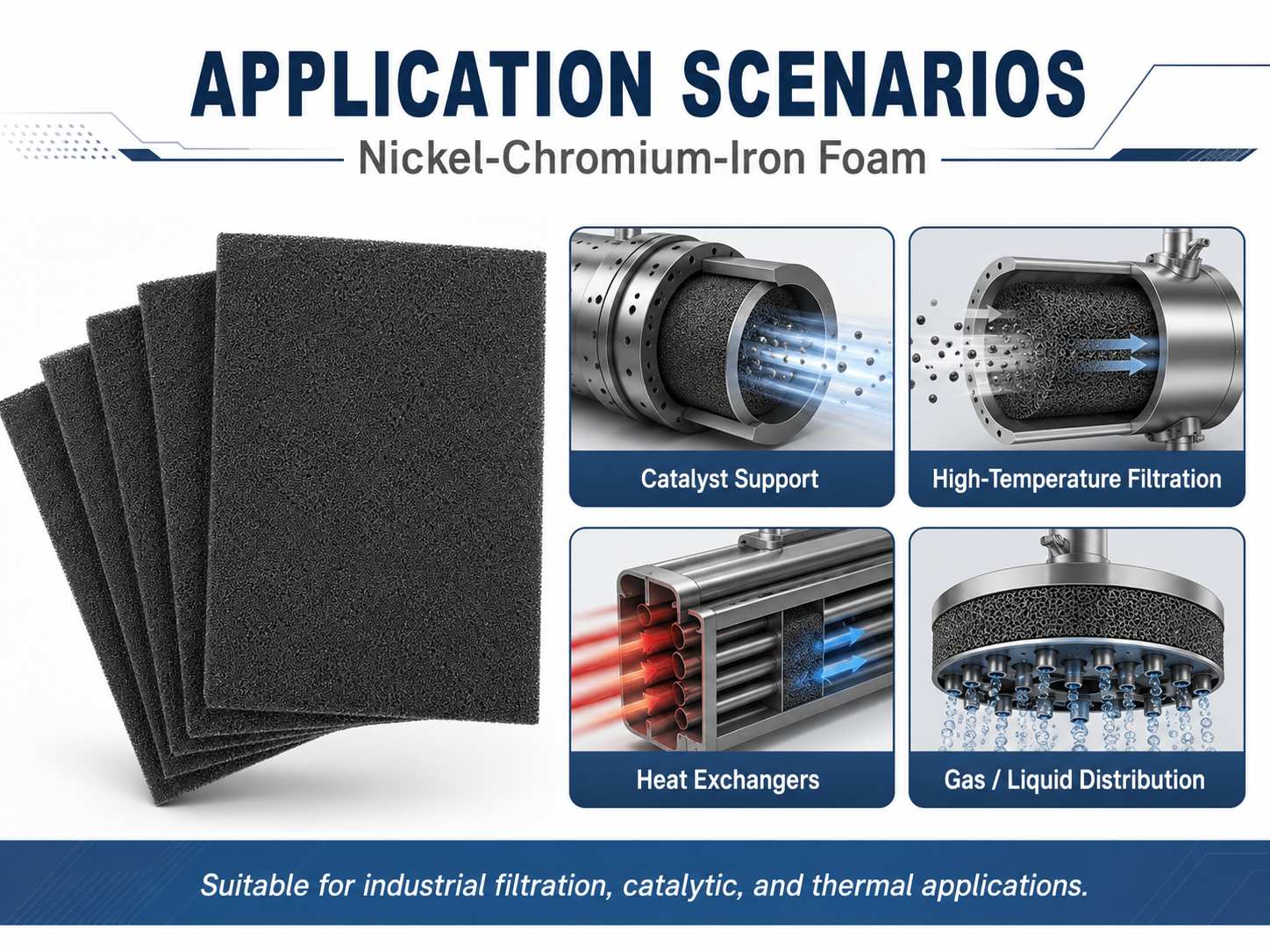 APPLICATION SCENARIOS

Nickel-Chromium-Iron Foam

Catalyst Support

High-Temperature Filtration

Heat Exchangers

Gas / Liquid Distribution

Suitable for industrial filtration, catalytic, and thermal applications.